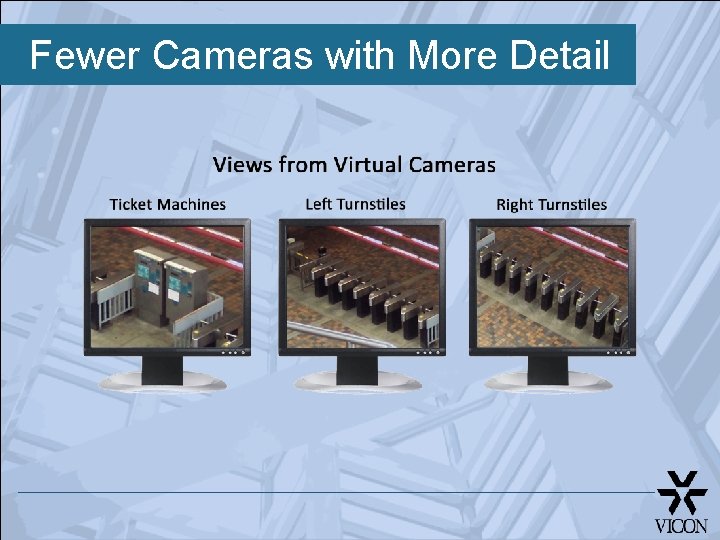 Fewer Cameras with More Detail

Views from Virtual Cameras

Ticket Machines

Left Turnstiles

Right Turnstiles

VICON